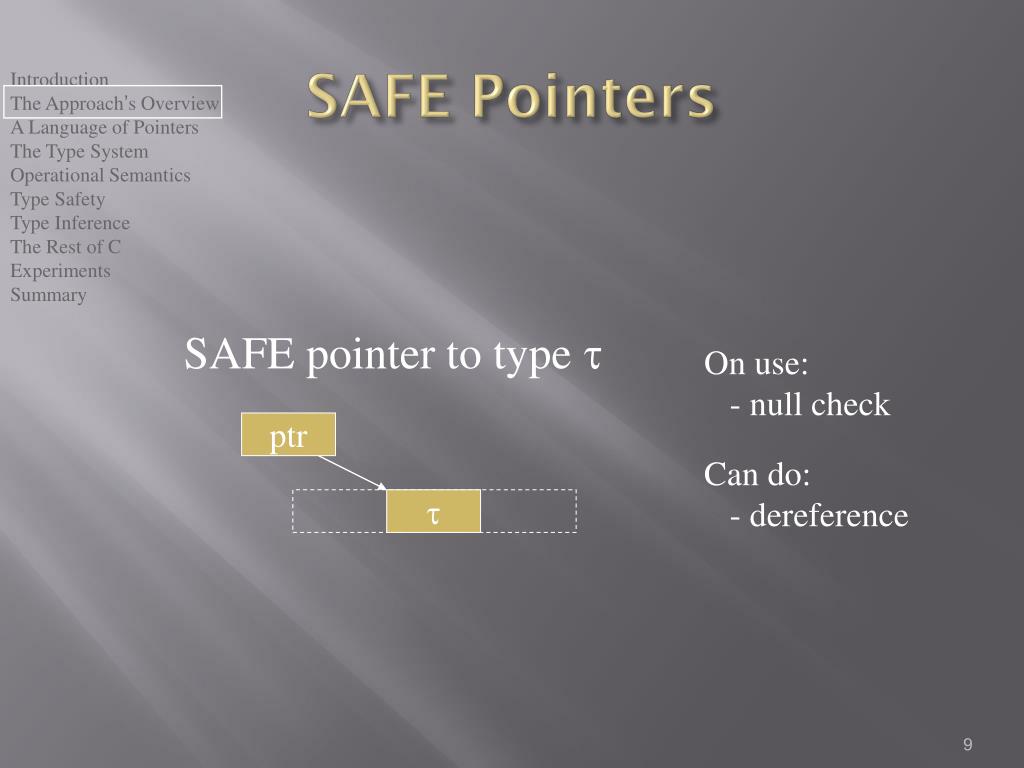 Introduction
The Approach's Overview
A Language of Pointers
The Type System
Operational Semantics
Type Safety
Type Inference
The Rest of C
Experiments
Summary

SAFE Pointers

SAFE pointer to type $\tau$

ptr

$\tau$

On use:
- null check

Can do:
- dereference

9